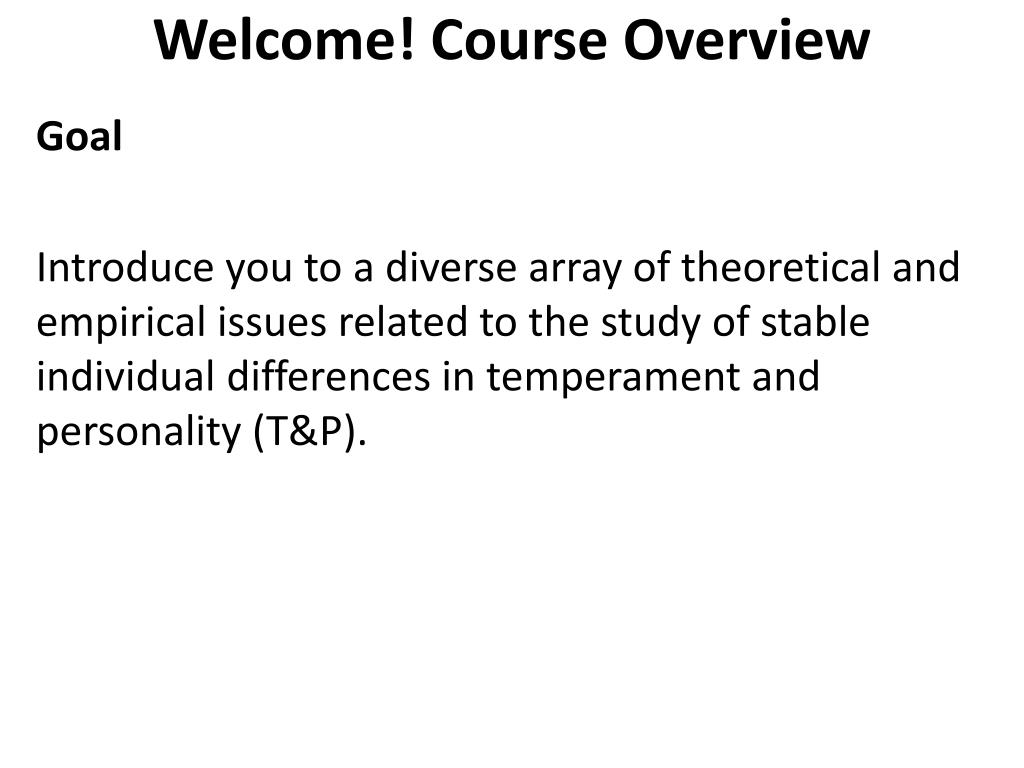 Welcome! Course Overview

Goal

Introduce you to a diverse array of theoretical and empirical issues related to the study of stable individual differences in temperament and personality (T&P).